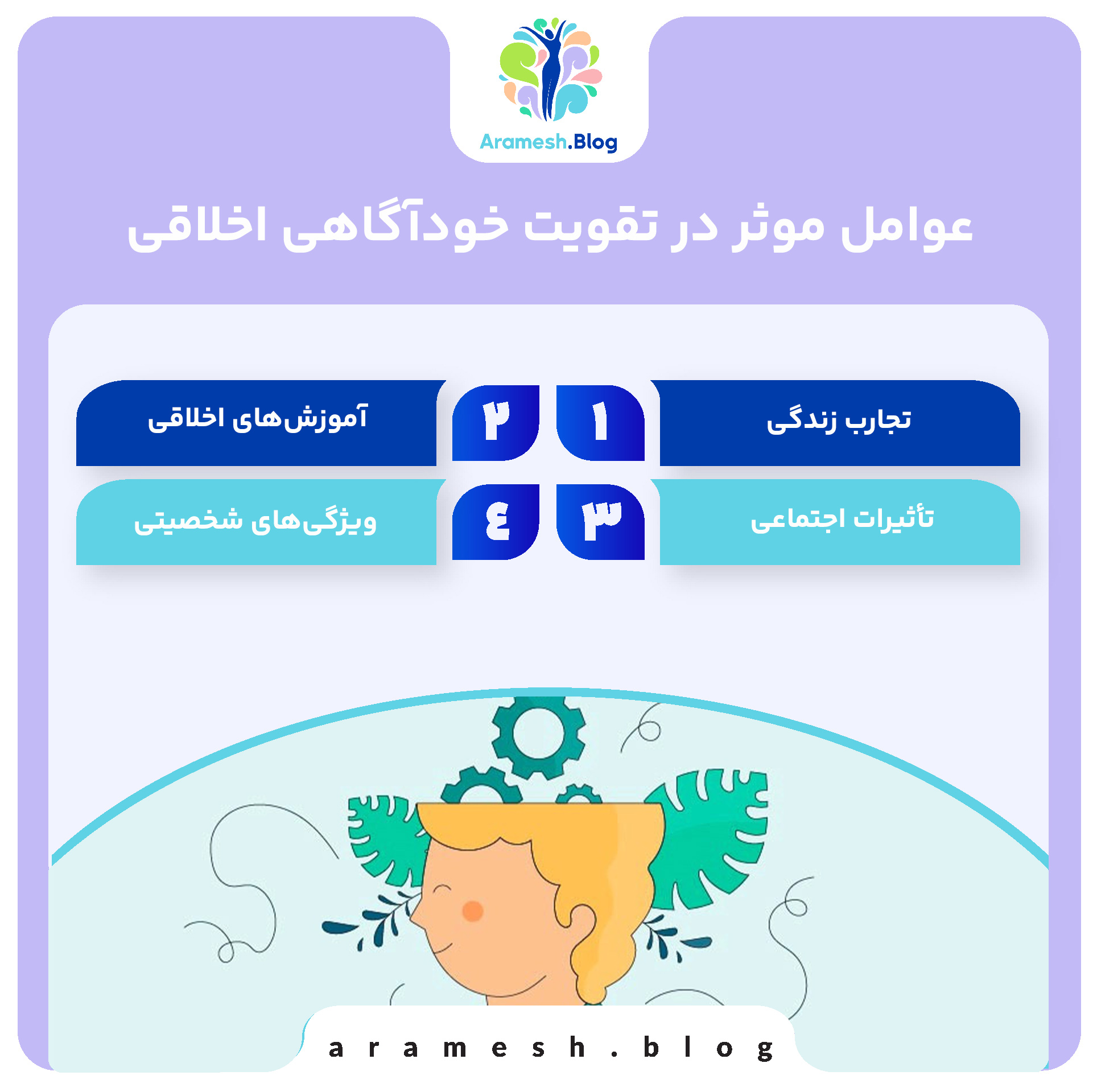 Aramesh.Blog

عوامل موثر در تقویت خودآگاهی اخلاقی

۱ تجارب زندگی

۲ آموزش‌های اخلاقی

۳ تأثیرات اجتماعی

٤ ویژگی‌های شخصیتی

aramesh.blog